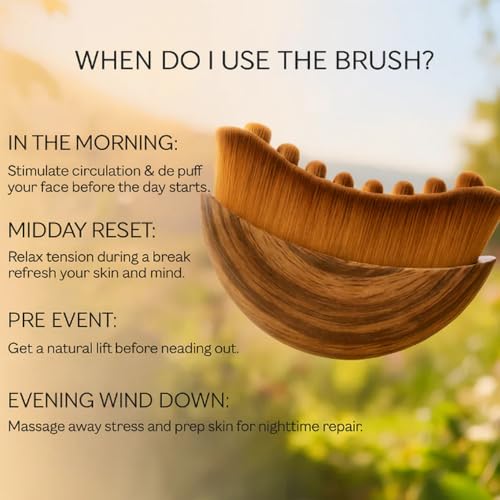 WHEN DO I USE THE BRUSH?

IN THE MORNING:
Stimulate circulation & de puff your face before the day starts.

MIDDAY RESET:
Relax tension during a break refresh your skin and mind.

PRE EVENT:
Get a natural lift before neading out.

EVENING WIND DOWN:
Massage away stress and prep skin for nighttime repair.